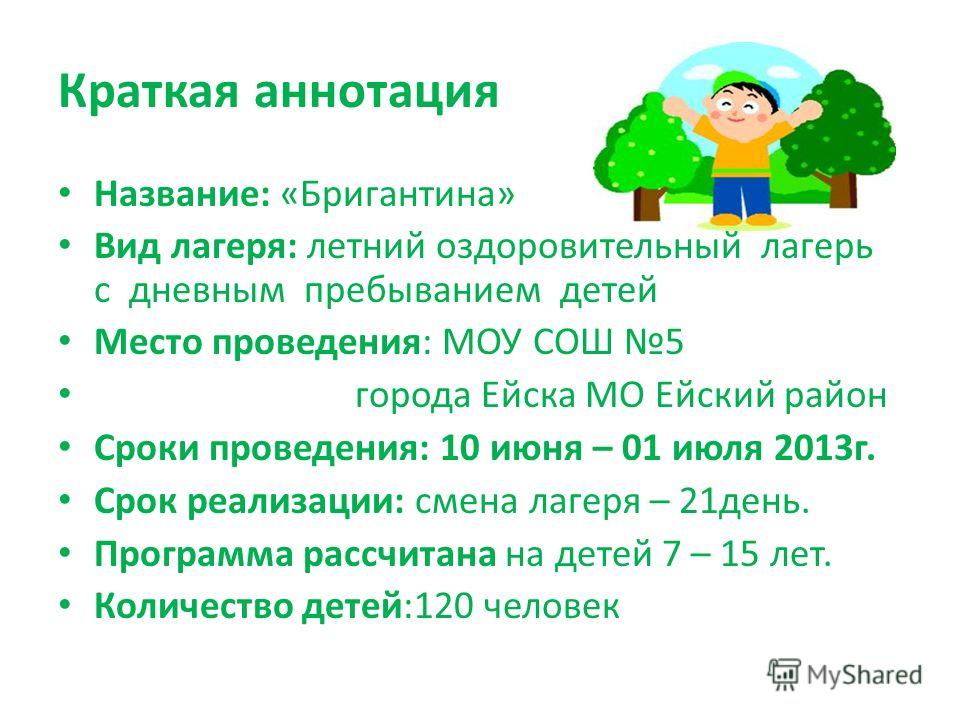 Краткая аннотация

• Название: «Бригантина»
• Вид лагеря: летний оздоровительный лагерь с дневным пребыванием детей
• Место проведения: МОУ СОШ №5
• города Ейска МО Ейский район
• Сроки проведения: 10 июня – 01 июля 2013г.
• Срок реализации: смена лагеря – 21день.
• Программа рассчитана на детей 7 – 15 лет.
• Количество детей:120 человек

MyShared